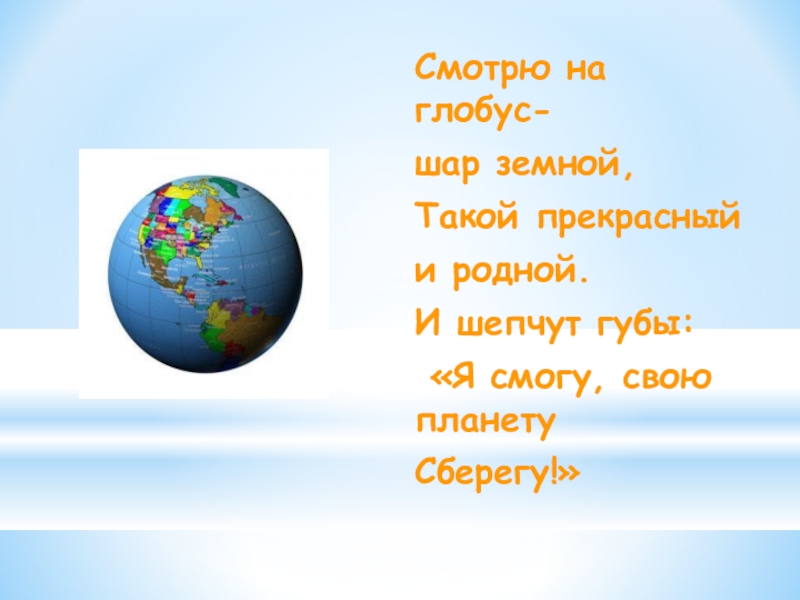 Смотрю на глобус-

шар земной,

Такой прекрасный

и родной.

И шепчут губы:

«Я смогу, свою планету

Сберегу!»